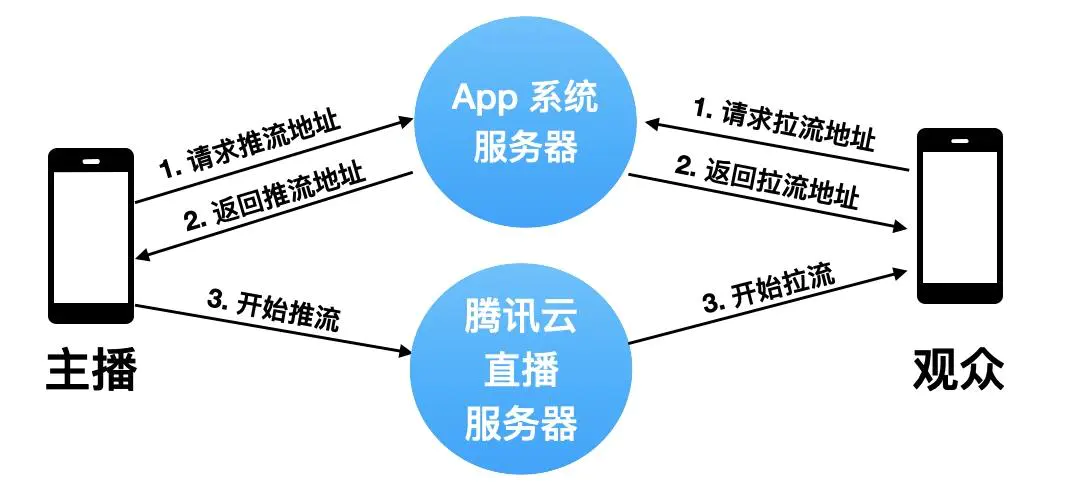 App 系统
服务器

1. 请求推流地址
2. 返回推流地址
1. 请求拉流地址
2. 返回拉流地址
3. 开始推流
3. 开始拉流

腾讯云
直播
服务器

主播
观众